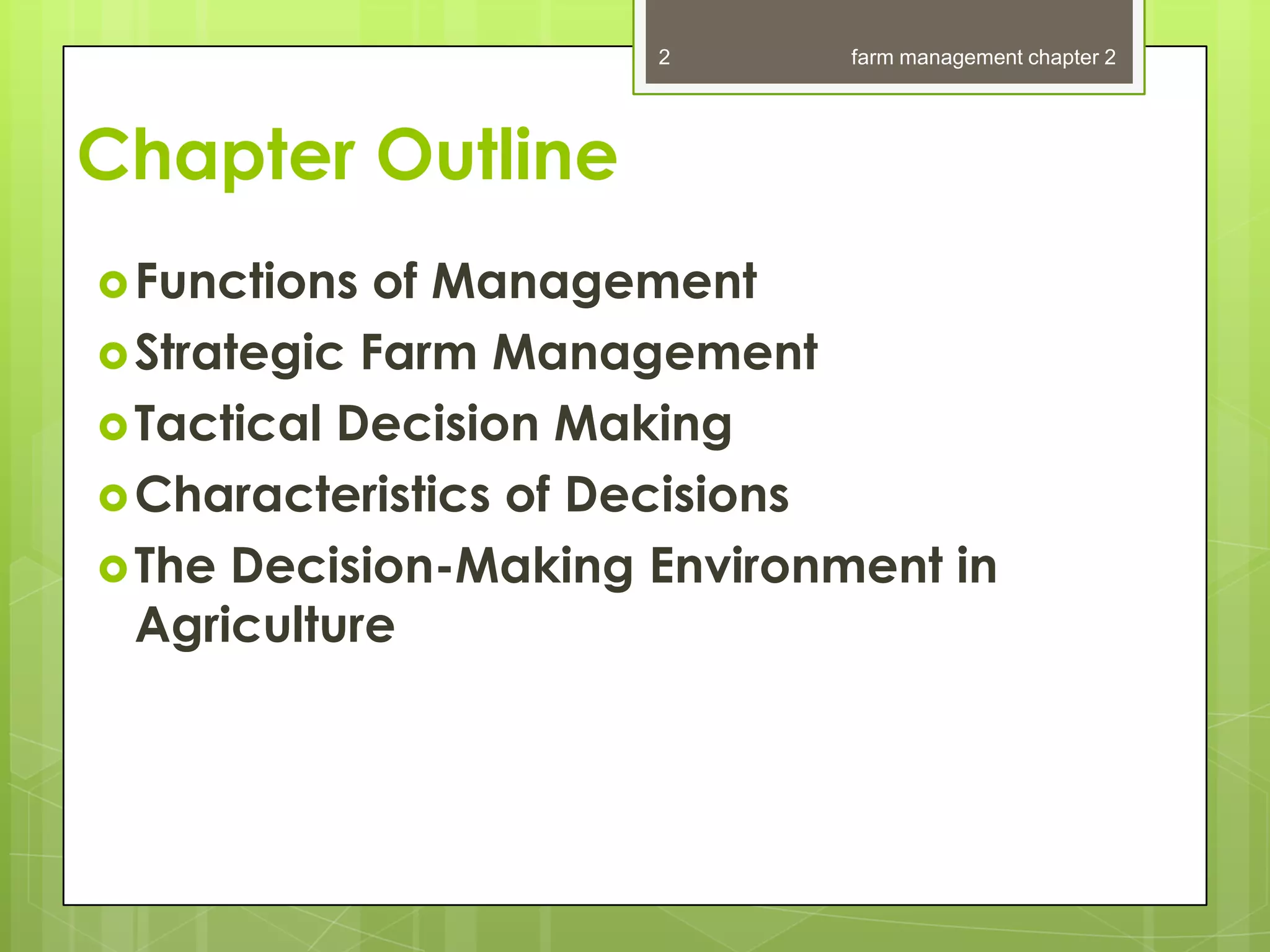 2 farm management chapter 2

Chapter Outline

Functions of Management
Strategic Farm Management
Tactical Decision Making
Characteristics of Decisions
The Decision-Making Environment in Agriculture